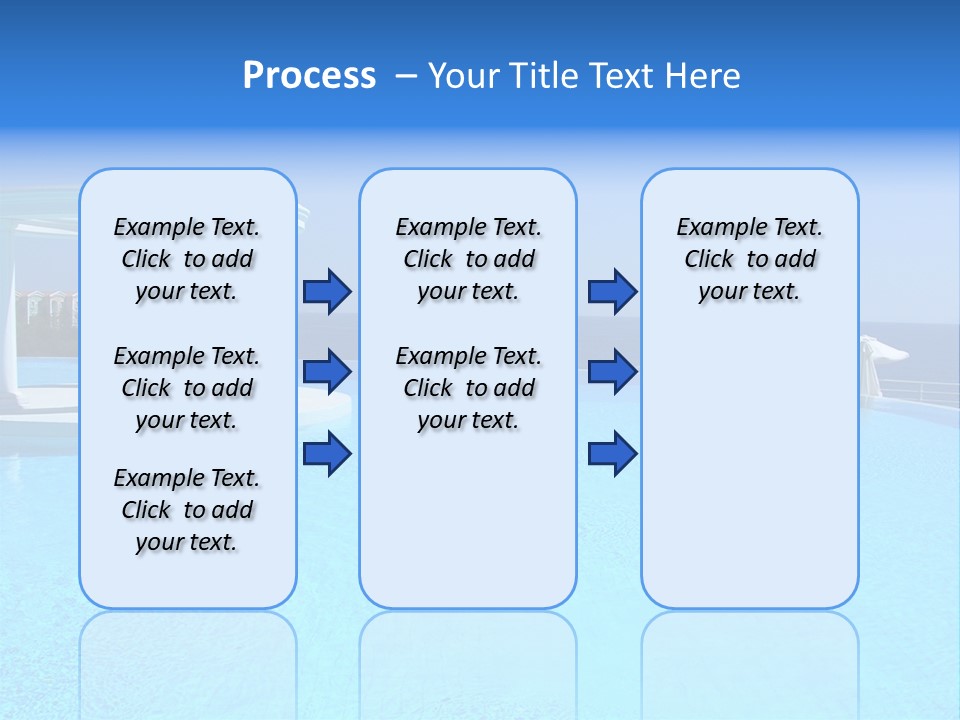 Process – Your Title Text Here

Example Text. Click to add your text.

Example Text. Click to add your text.

Example Text. Click to add your text.

Example Text. Click to add your text.

Example Text. Click to add your text.

Example Text. Click to add your text.